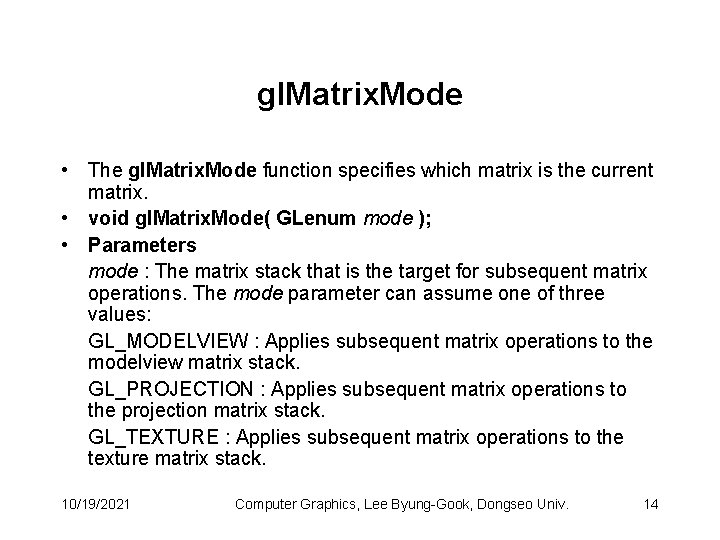 glMatrixMode

• The glMatrixMode function specifies which matrix is the current matrix.
• void glMatrixMode( GLenum mode );
• Parameters

mode : The matrix stack that is the target for subsequent matrix operations. The mode parameter can assume one of three values:

GL_MODELVIEW : Applies subsequent matrix operations to the modelview matrix stack.

GL_PROJECTION : Applies subsequent matrix operations to the projection matrix stack.

GL_TEXTURE : Applies subsequent matrix operations to the texture matrix stack.

10/19/2021 Computer Graphics, Lee Byung-Gook, Dongseo Univ. 14